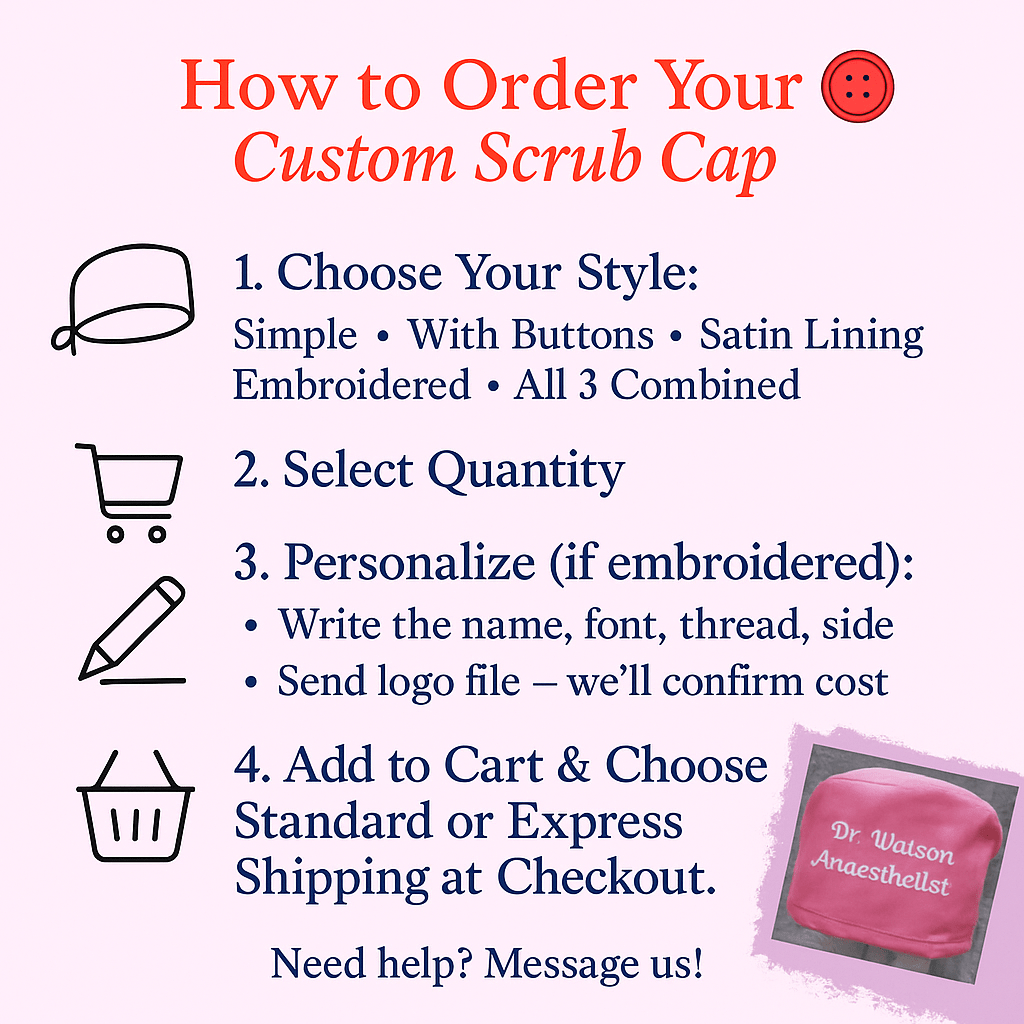 How to Order Your
Custom Scrub Cap

1. Choose Your Style:
Simple • With Buttons • Satin Lining
Embroidered • All 3 Combined

2. Select Quantity

3. Personalize (if embroidered):
• Write the name, font, thread, side
• Send logo file – we'll confirm cost

4. Add to Cart & Choose Standard or Express Shipping at Checkout.

Dr. Watson
Anaesthellst

Need help? Message us!